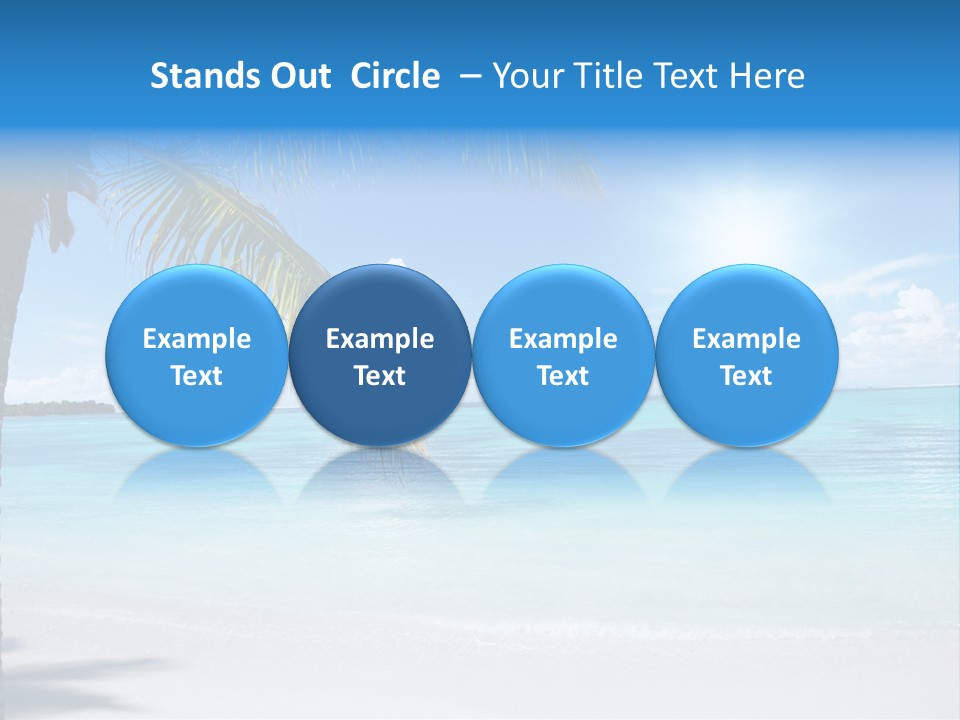 Stands Out Circle – Your Title Text Here

Example Text

Example Text

Example Text

Example Text